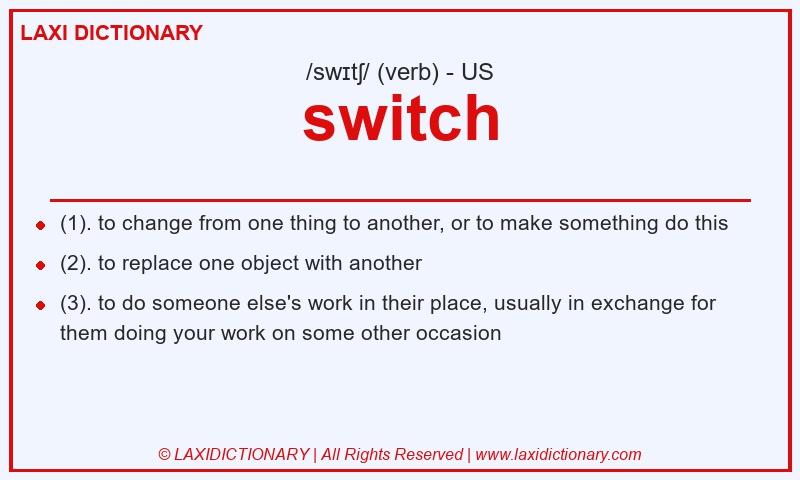 LAXI DICTIONARY

/swɪtʃ/ (verb) - US

switch

(1). to change from one thing to another, or to make something do this

(2). to replace one object with another

(3). to do someone else's work in their place, usually in exchange for them doing your work on some other occasion

© LAXIDICTIONARY | All Rights Reserved | www.laxidictionary.com